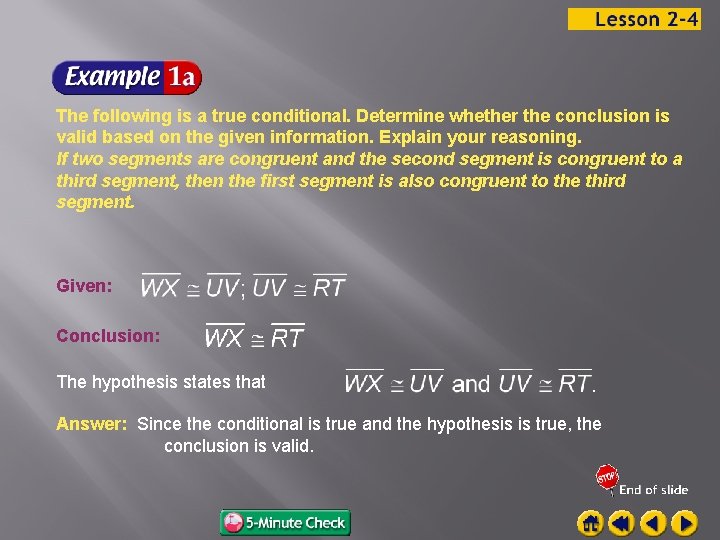 Lesson 2-4

Example 1a

The following is a true conditional. Determine whether the conclusion is valid based on the given information. Explain your reasoning.
If two segments are congruent and the second segment is congruent to a third segment, then the first segment is also congruent to the third segment.

Given: $\overline{WX} \cong \overline{UV}; \overline{UV} \cong \overline{RT}$

Conclusion: $\overline{WX} \cong \overline{RT}$

The hypothesis states that $\overline{WX} \cong \overline{UV}$ and $\overline{UV} \cong \overline{RT}$.

Answer: Since the conditional is true and the hypothesis is true, the conclusion is valid.

STOP End of slide

5-Minute Check